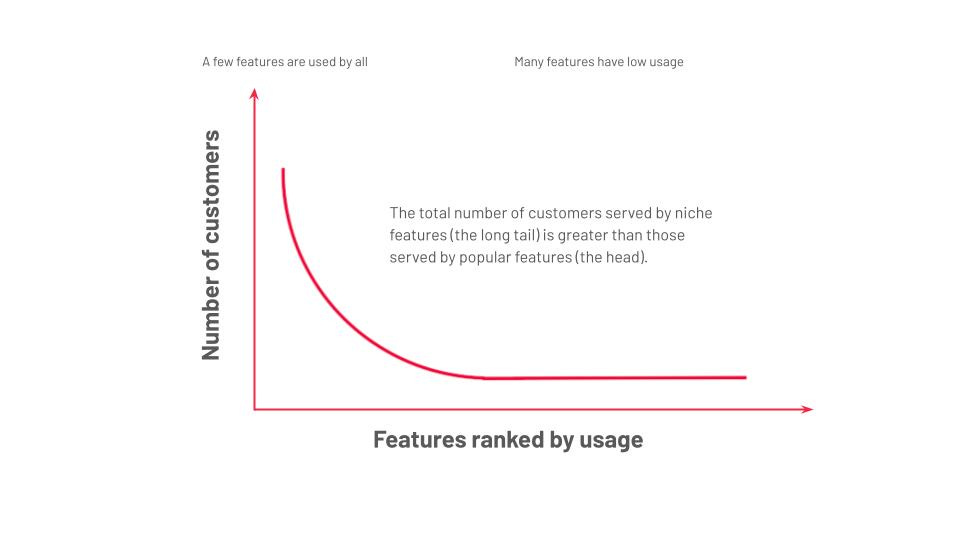 A few features are used by all

Many features have low usage

Number of customers

The total number of customers served by niche features (the long tail) is greater than those served by popular features (the head).

Features ranked by usage